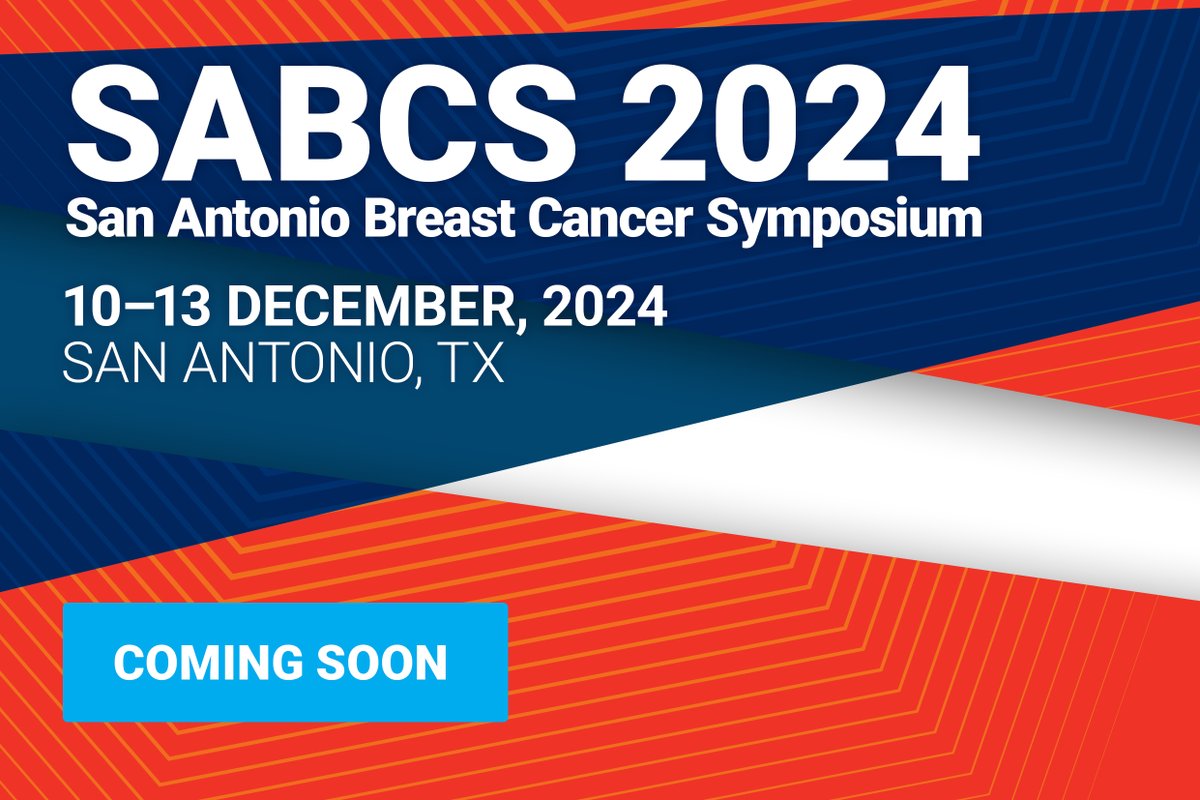 SABCS 2024
San Antonio Breast Cancer Symposium

10–13 DECEMBER, 2024
SAN ANTONIO, TX

COMING SOON